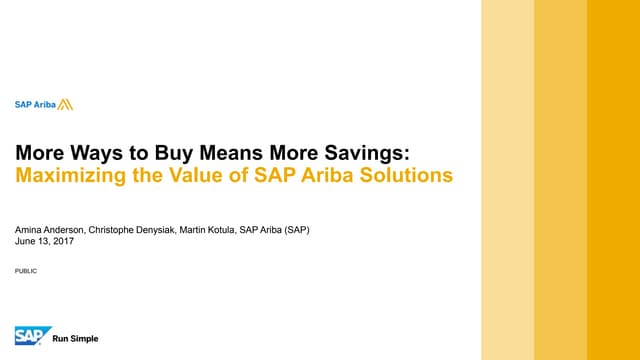 SAP Ariba

More Ways to Buy Means More Savings:
Maximizing the Value of SAP Ariba Solutions

Amina Anderson, Christophe Denysiak, Martin Kotula, SAP Ariba (SAP)
June 13, 2017

PUBLIC

SAP Run Simple